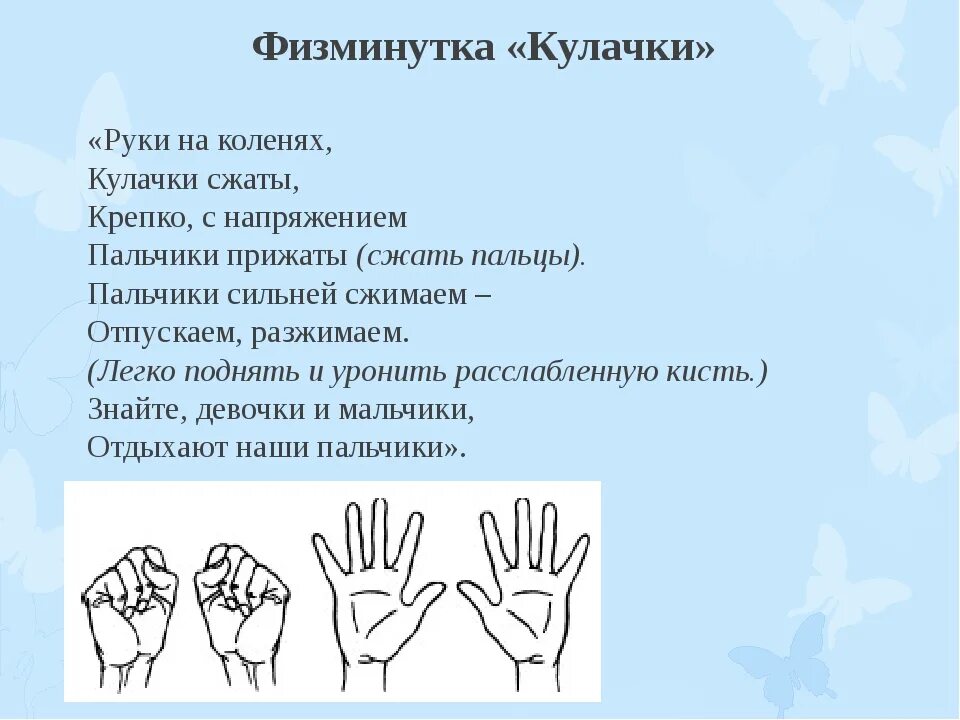 Физминутка «Кулачки»

«Руки на коленях,
Кулачки сжаты,
Крепко, с напряжением
Пальчики прижаты (сжать пальцы).
Пальчики сильней сжимаем –
Отпускаем, разжимаем.
(Легко поднять и уронить расслабленную кисть.)
Знайте, девочки и мальчики,
Отдыхают наши пальчики».